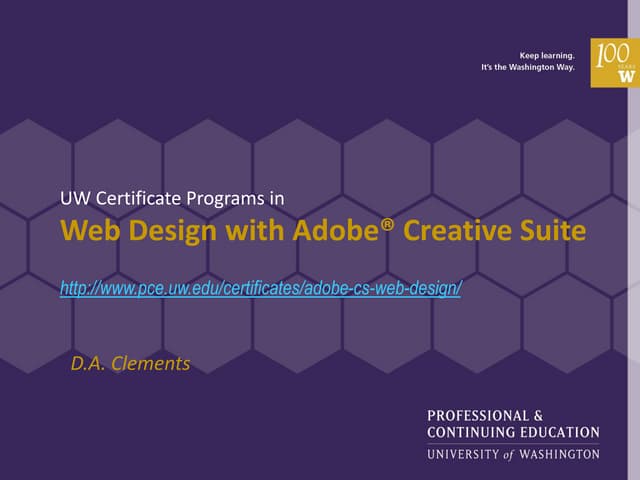 Keep learning.
It's the Washington Way.

100 YEARS W

UW Certificate Programs in
Web Design with Adobe® Creative Suite

http://www.pce.uw.edu/certificates/adobe-cs-web-design/

D.A. Clements

PROFESSIONAL &
CONTINUING EDUCATION
UNIVERSITY of WASHINGTON